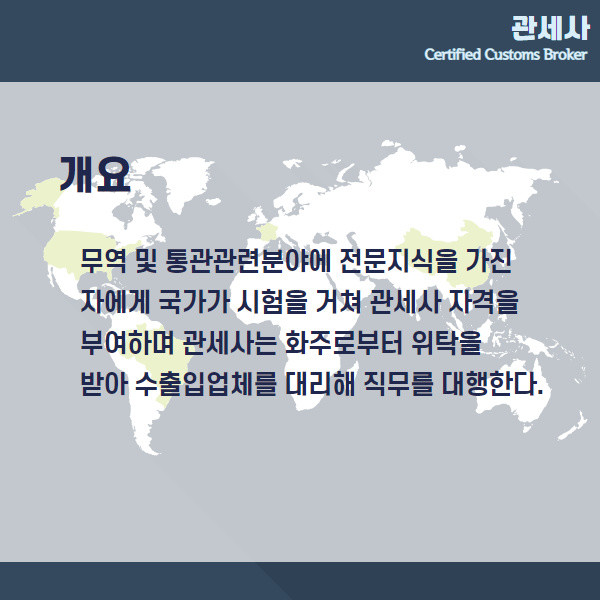 관세사
Certified Customs Broker

개요

무역 및 통관관련분야에 전문지식을 가진 자에게 국가가 시험을 거쳐 관세사 자격을 부여하며 관세사는 화주로부터 위탁을 받아 수출입업체를 대리해 직무를 대행한다.